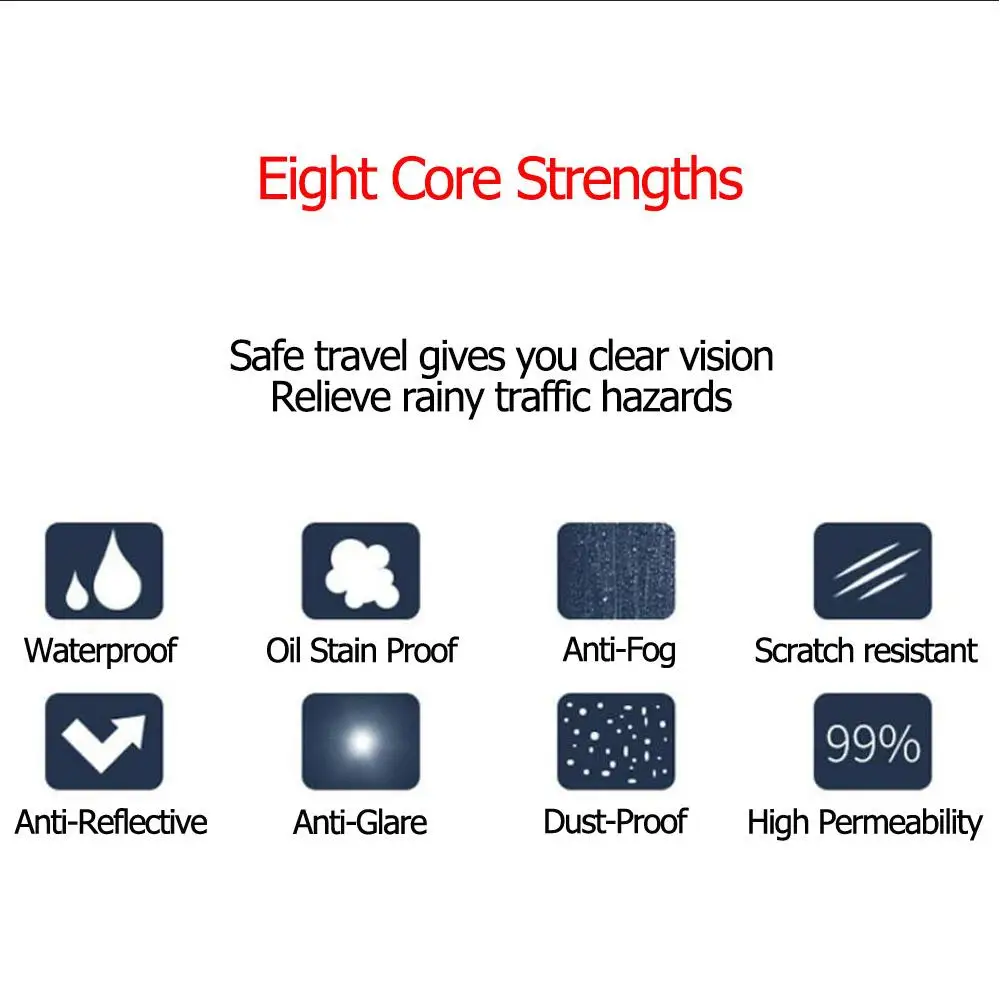 Eight Core Strengths

Safe travel gives you clear vision
Relieve rainy traffic hazards

Waterproof
Oil Stain Proof
Anti-Fog
Scratch resistant

Anti-Reflective
Anti-Glare
Dust-Proof
99%
High Permeability